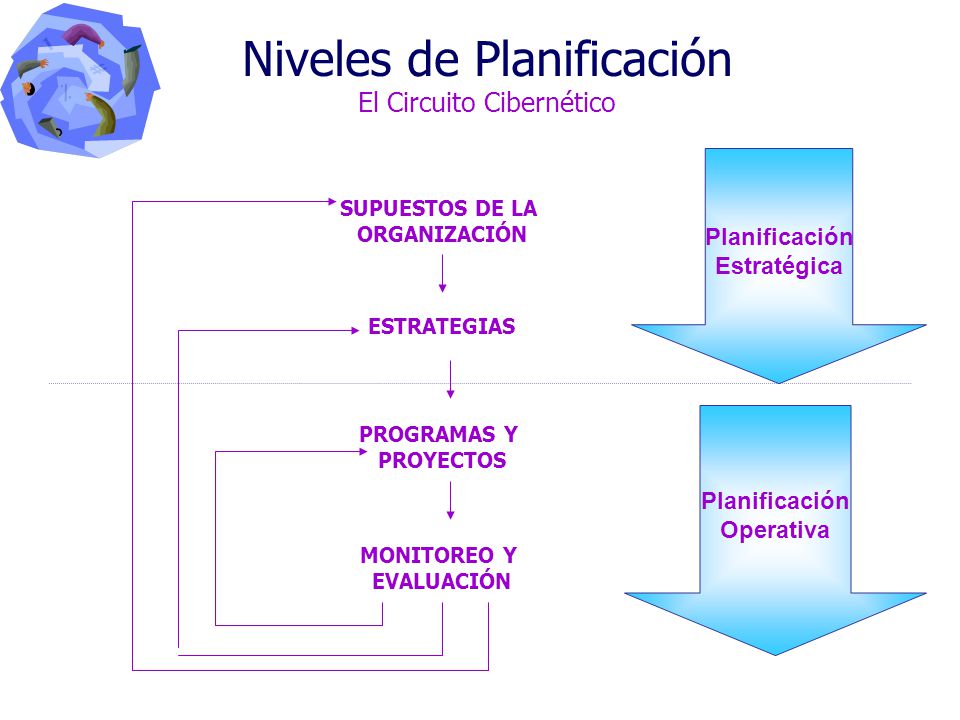 Niveles de Planificación
El Circuito Cibernético

SUPUESTOS DE LA ORGANIZACIÓN

ESTRATEGIAS

PROGRAMAS Y PROYECTOS

MONITOREO Y EVALUACIÓN

Planificación Estratégica

Planificación Operativa